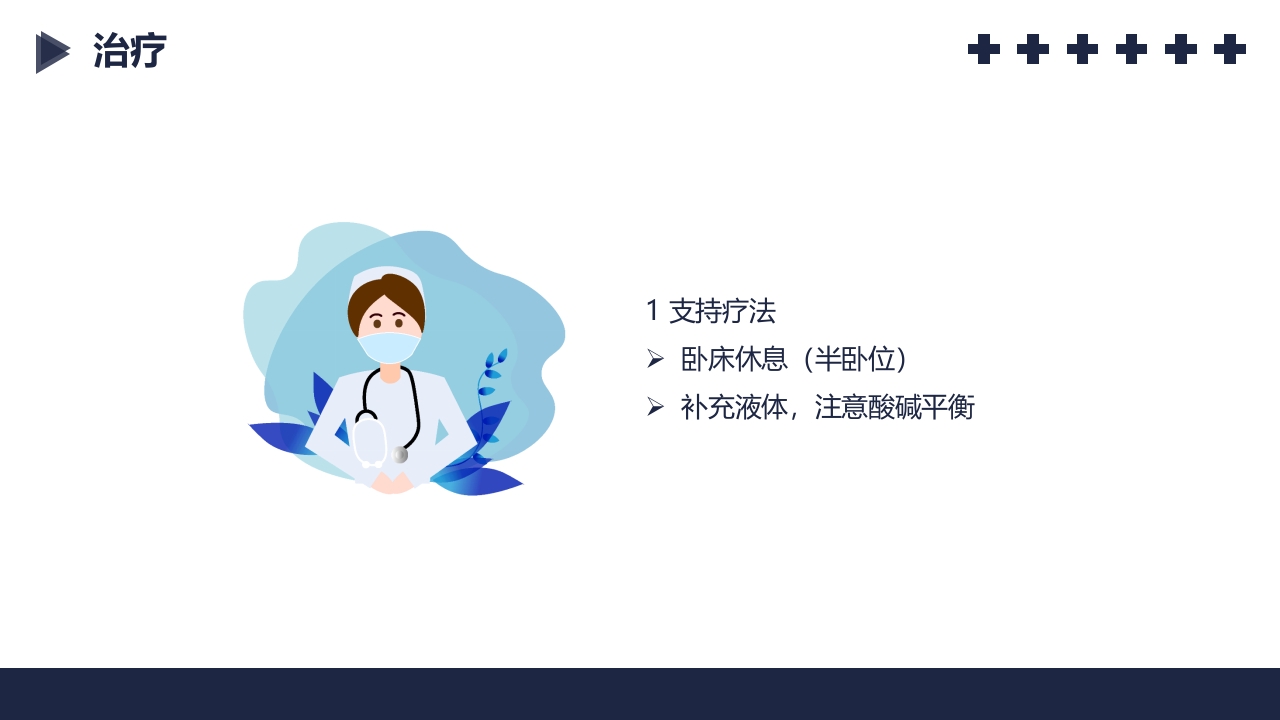 治疗

1 支持疗法
➢ 卧床休息（半卧位）
➢ 补充液体，注意酸碱平衡